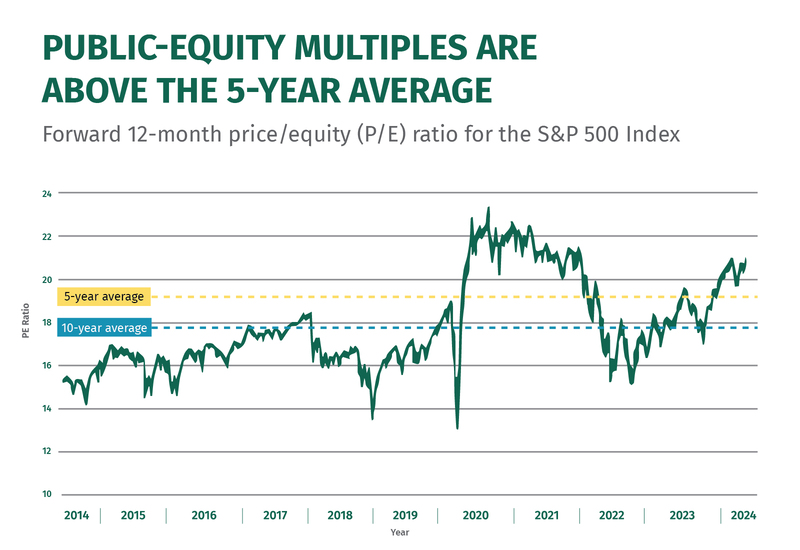 PUBLIC-EQUITY MULTIPLES ARE ABOVE THE 5-YEAR AVERAGE

Forward 12-month price/equity (P/E) ratio for the S&P 500 Index

24
22
20
18
16
14
12
10

PE Ratio

5-year average
10-year average

2014 | 2015 | 2016 | 2017 | 2018 | 2019 | 2020 | 2021 | 2022 | 2023 | 2024

Year